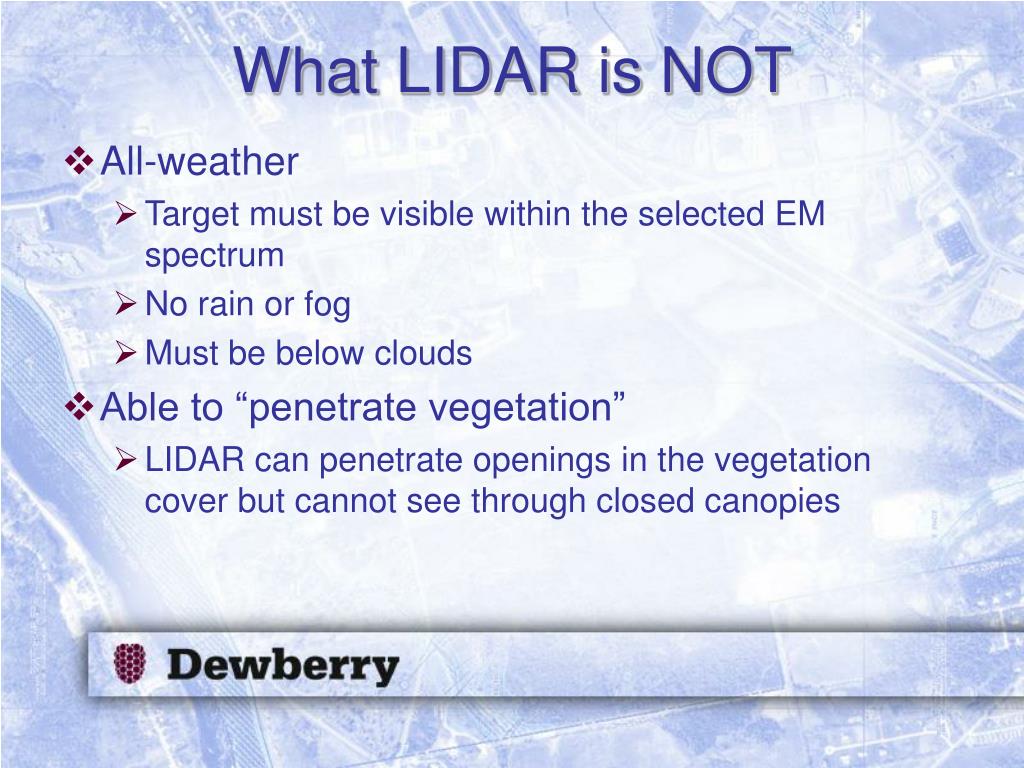 What LIDAR is NOT

❖ All-weather

➢ Target must be visible within the selected EM spectrum

➢ No rain or fog

➢ Must be below clouds

❖ Able to “penetrate vegetation”

➢ LIDAR can penetrate openings in the vegetation cover but cannot see through closed canopies

Dewberry